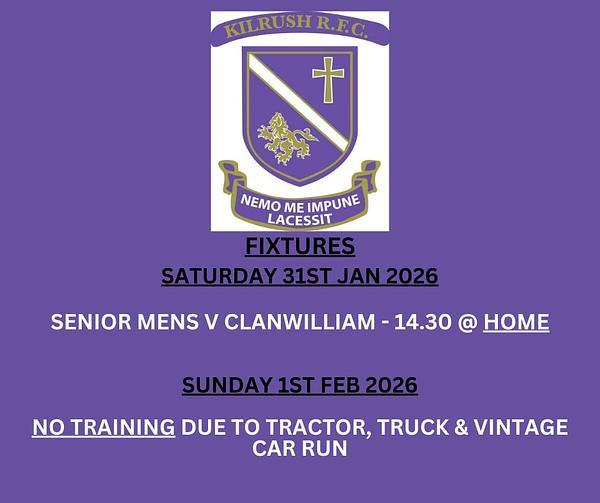 KILRUSH R.F.C.

NEMO ME IMPUNE LACESSIT

FIXTURES

SATURDAY 31ST JAN 2026

SENIOR MENS V CLANWILLIAM - 14.30 @ HOME

SUNDAY 1ST FEB 2026

NO TRAINING DUE TO TRACTOR, TRUCK & VINTAGE CAR RUN